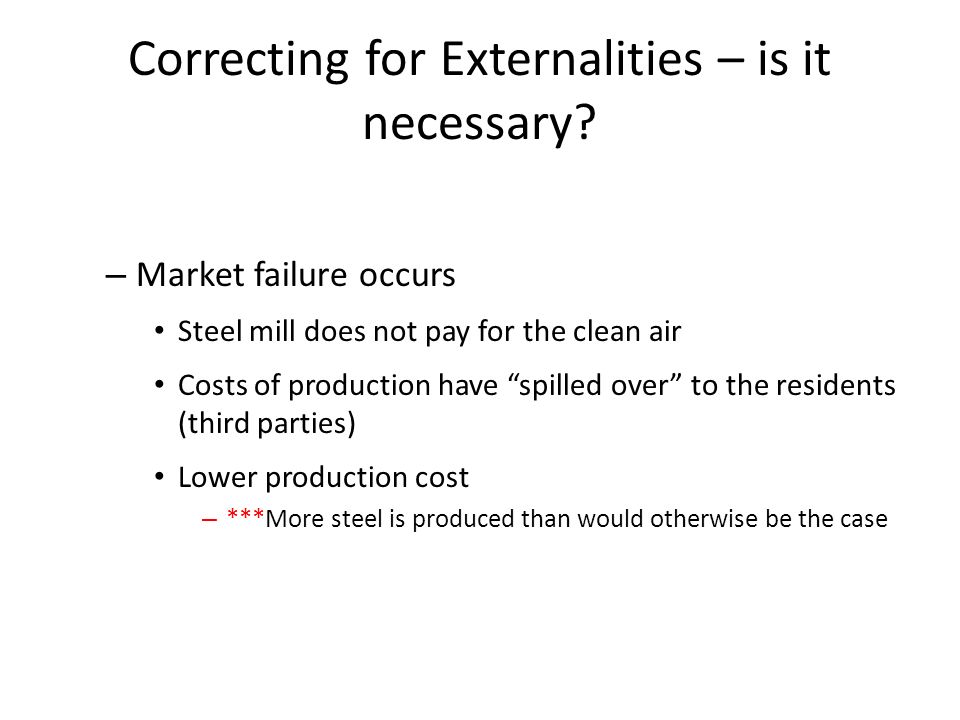 Correcting for Externalities – is it necessary?

– Market failure occurs

• Steel mill does not pay for the clean air

• Costs of production have “spilled over” to the residents (third parties)

• Lower production cost

– ***More steel is produced than would otherwise be the case